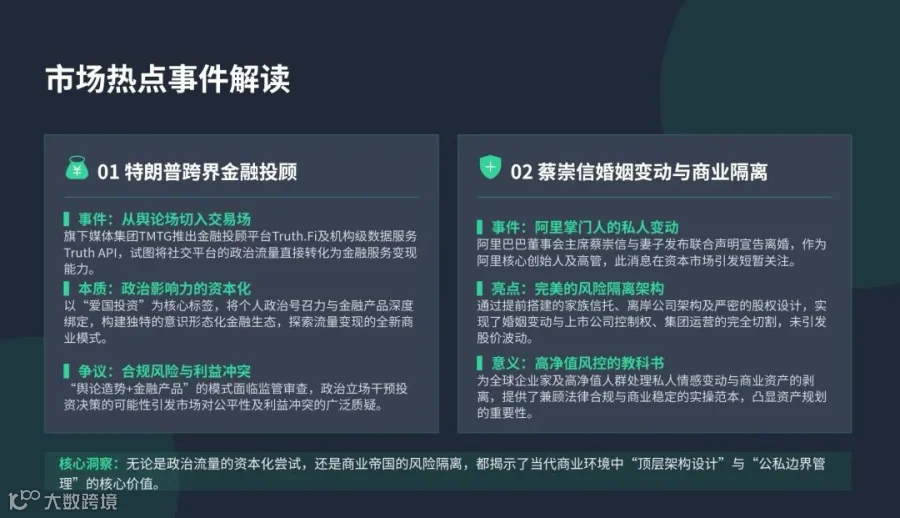 市场热点事件解读

¥ 01 特朗普跨界金融投顾

事件：从舆论场切入交易场
旗下媒体集团TMTG推出金融投顾平台Truth.Fi及机构级数据服务Truth API，试图将社交平台的政治流量直接转化为金融服务变现能力。

本质：政治影响力的资本化
以“爱国投资”为核心标签，将个人政治号召力与金融产品深度绑定，构建独特的意识形态化金融生态，探索流量变现的全新商业模式。

争议：合规风险与利益冲突
“舆论造势+金融产品”的模式面临监管审查，政治立场干预投资决策的可能性引发市场对公平性及利益冲突的广泛质疑。

02 蔡崇信婚姻变动与商业隔离

事件：阿里掌门人的私人变动
阿里巴巴董事会主席蔡崇信与妻子发布联合声明宣告离婚，作为阿里核心创始人及高管，此消息在资本市场引发短暂关注。

亮点：完美的风险隔离架构
通过提前搭建的家族信托、离岸公司架构及严密的股权设计，实现了婚姻变动与上市公司控制权、集团运营的完全切割，未引发股价波动。

意义：高净值风控的教科书
为全球企业家及高净值人群处理私人情感变动与商业资产的剥离，提供了兼顾法律合规与商业稳定的实操范本，凸显资产规划的重要性。

核心洞察：无论是政治流量的资本化尝试，还是商业帝国的风险隔离，都揭示了当代商业环境中“顶层架构设计”与“公私边界管理”的核心价值。

大数跨境